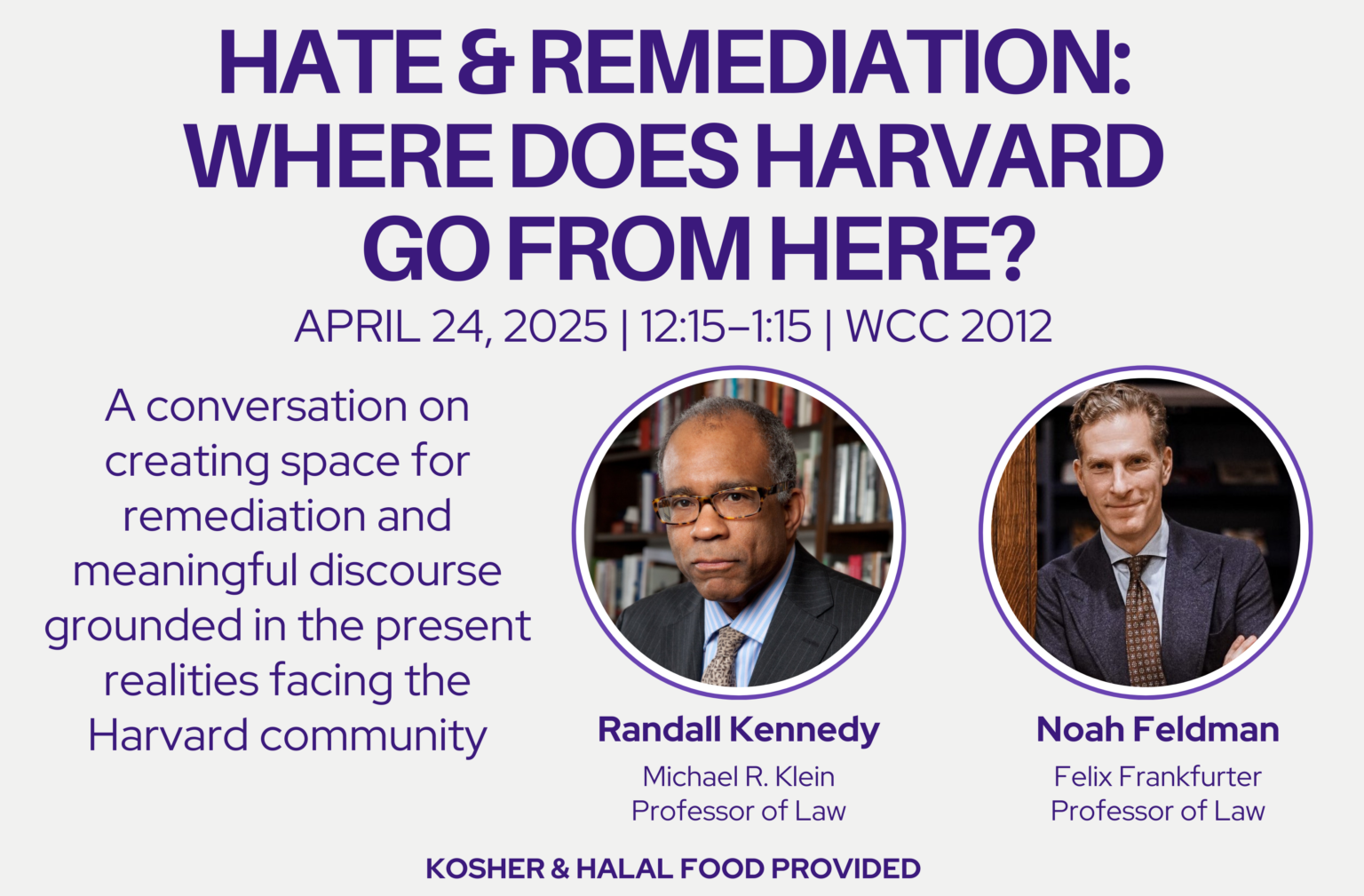 HATE & REMEDIATION: WHERE DOES HARVARD GO FROM HERE?

APRIL 24, 2025 | 12:15–1:15 | WCC 2012

A conversation on creating space for remediation and meaningful discourse grounded in the present realities facing the Harvard community

Randall Kennedy
Michael R. Klein Professor of Law

Noah Feldman
Felix Frankfurter Professor of Law

KOSHER & HALAL FOOD PROVIDED